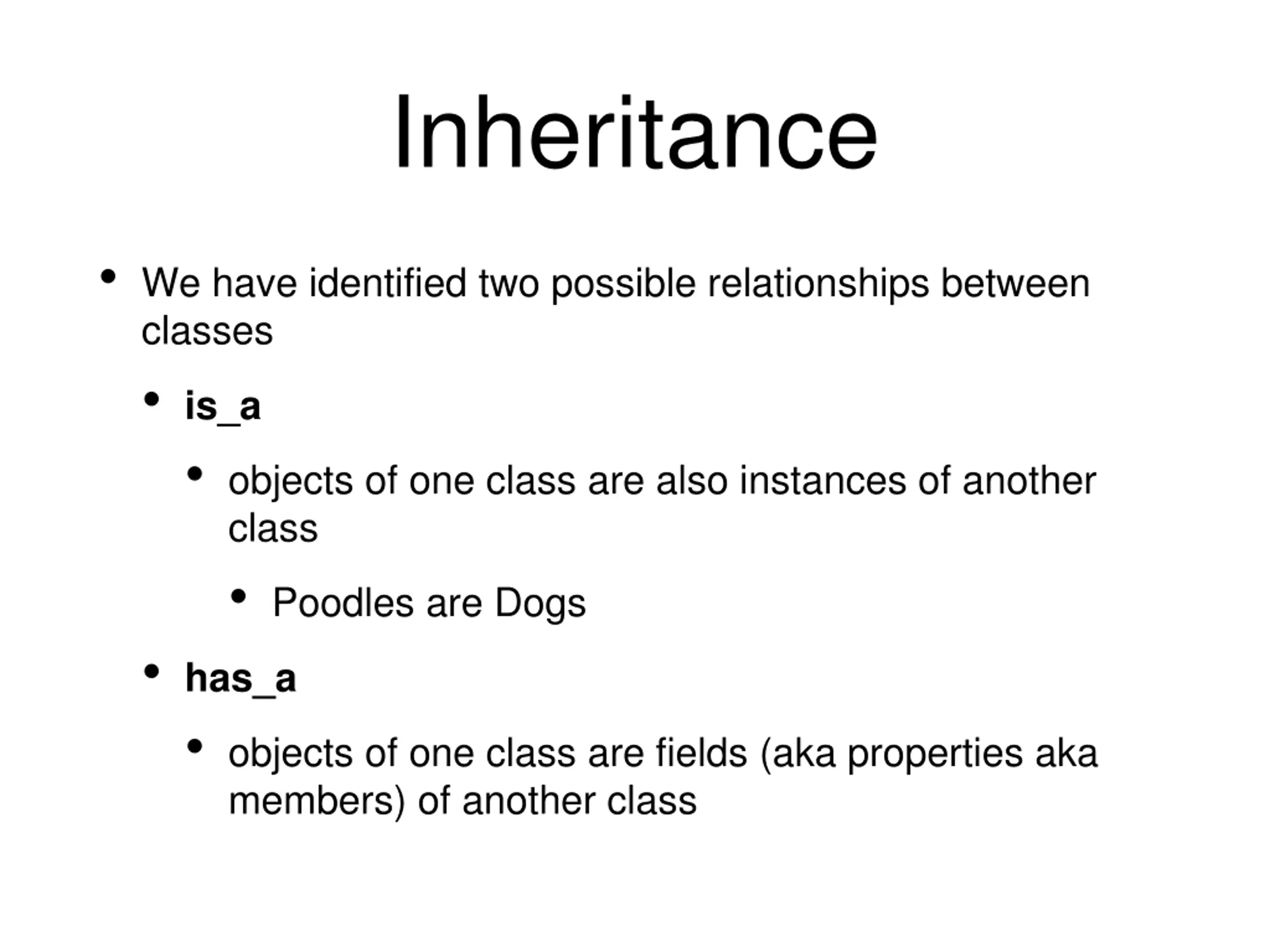 Inheritance

• We have identified two possible relationships between classes

• is_a

• objects of one class are also instances of another class

• Poodles are Dogs

• has_a

• objects of one class are fields (aka properties aka members) of another class